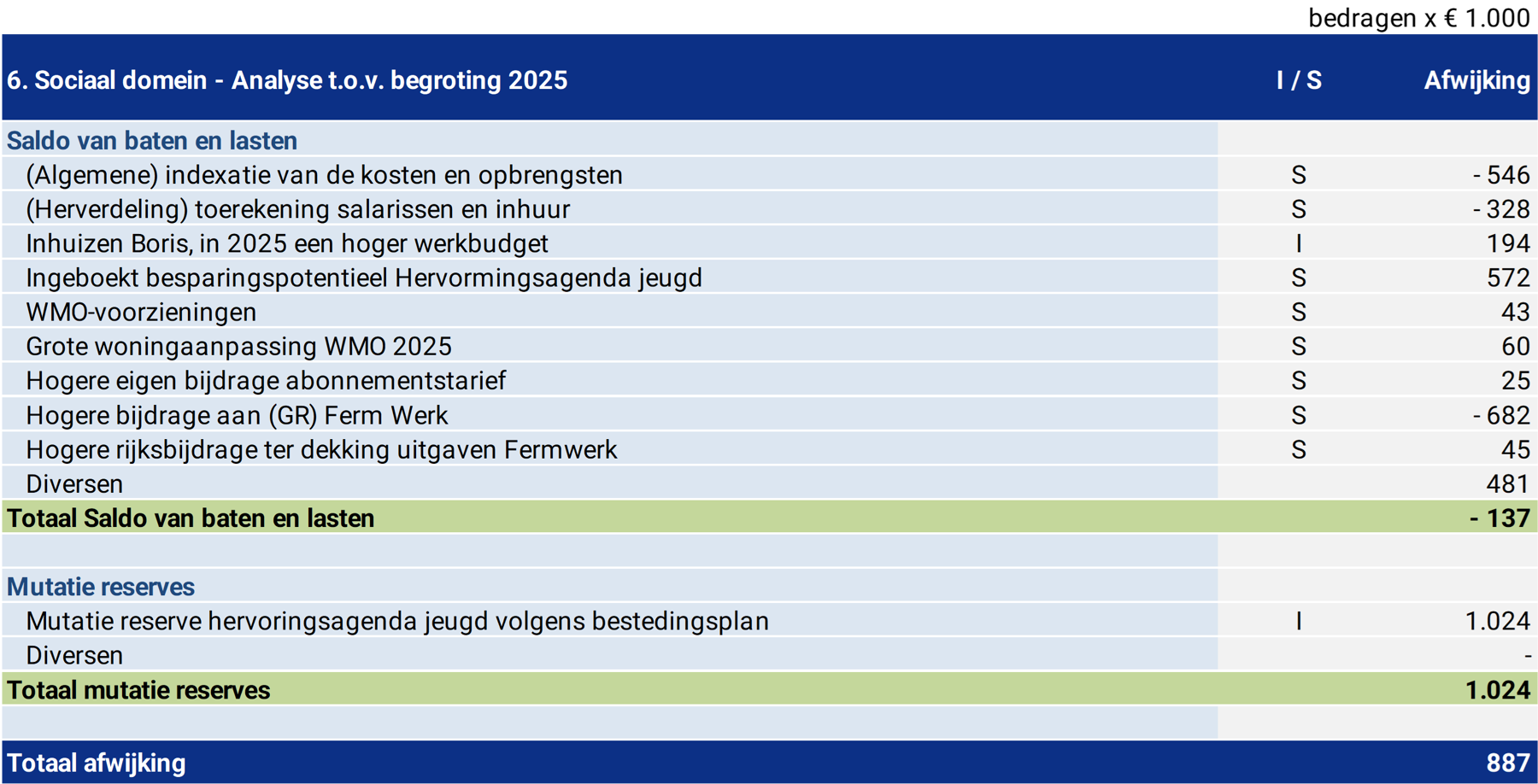 bedragen x € 1.000

| 6. Sociaal domein - Analyse t.o.v. begroting 2025 | I / S | Afwijking |
|---|---|---|
| Saldo van baten en lasten | | |
| (Algemene) indexatie van de kosten en opbrengsten | S | - 546 |
| (Herverdeling) toerekening salarissen en inhuur | S | - 328 |
| Inhuizen Boris, in 2025 een hoger werkbudget | I | 194 |
| Ingeboekt besparingspotentieel Hervormingsagenda jeugd | S | 572 |
| WMO-voorzieningen | S | 43 |
| Grote woningaanpassing WMO 2025 | S | 60 |
| Hogere eigen bijdrage abonnementstarief | S | 25 |
| Hogere bijdrage aan (GR) Ferm Werk | S | - 682 |
| Hogere rijksbijdrage ter dekking uitgaven Fermwerk | S | 45 |
| Diversen | | 481 |
| Totaal Saldo van baten en lasten | | - 137 |
| | | |
| Mutatie reserves | | |
| Mutatie reserve hervoringsagenda jeugd volgens bestedingsplan | I | 1.024 |
| Diversen | | - |
| Totaal mutatie reserves | | 1.024 |
| | | |
| Totaal afwijking | | 887 |